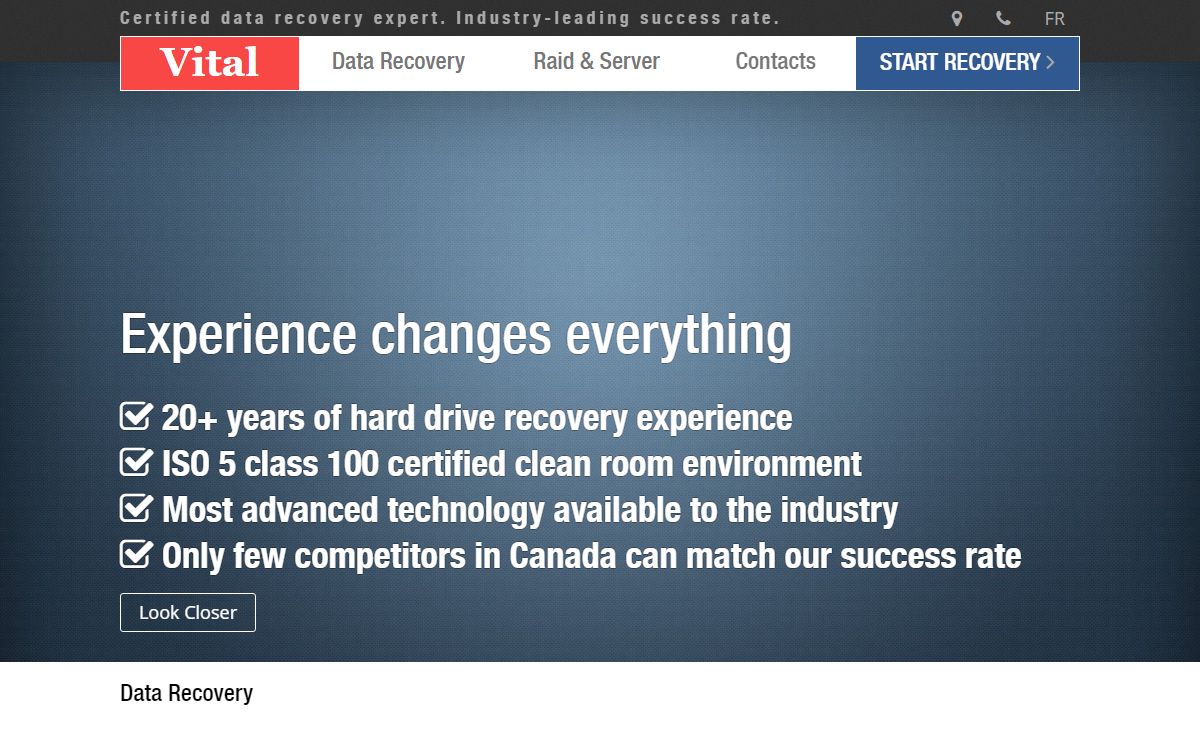 Certified data recovery expert. Industry-leading success rate.

FR

Vital

Data Recovery

Raid & Server

Contacts

START RECOVERY >

Experience changes everything

20+ years of hard drive recovery experience

ISO 5 class 100 certified clean room environment

Most advanced technology available to the industry

Only few competitors in Canada can match our success rate

Look Closer

Data Recovery